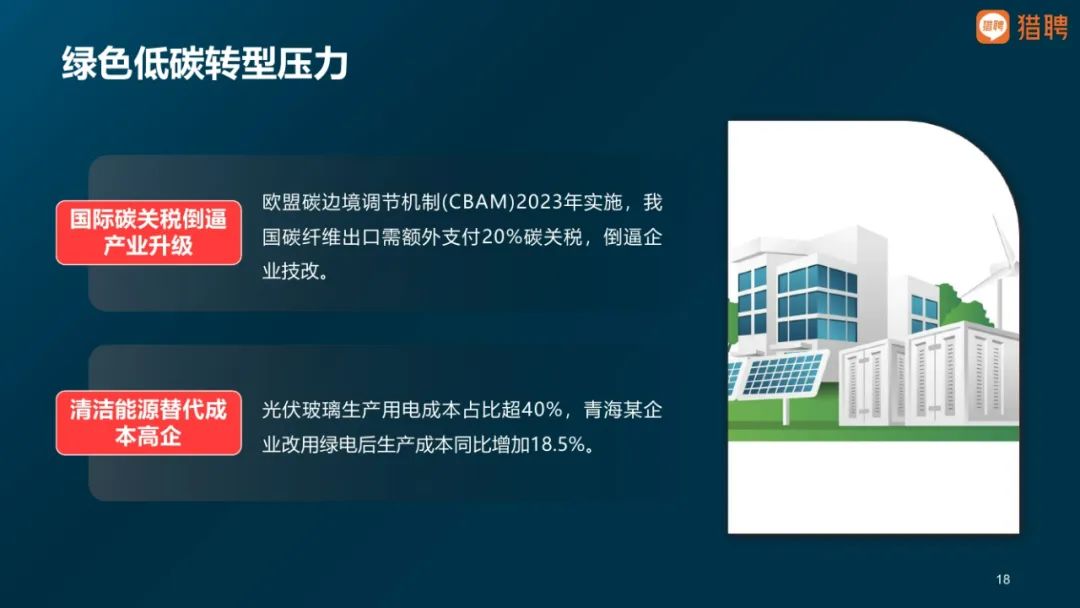 猎聘 猎聘

绿色低碳转型压力

国际碳关税倒逼产业升级

欧盟碳边境调节机制(CBAM)2023年实施，我国碳纤维出口需额外支付20%碳关税，倒逼企业技改。

清洁能源替代成本高企

光伏玻璃生产用电成本占比超40%，青海某企业改用绿电后生产成本同比增加18.5%。

18